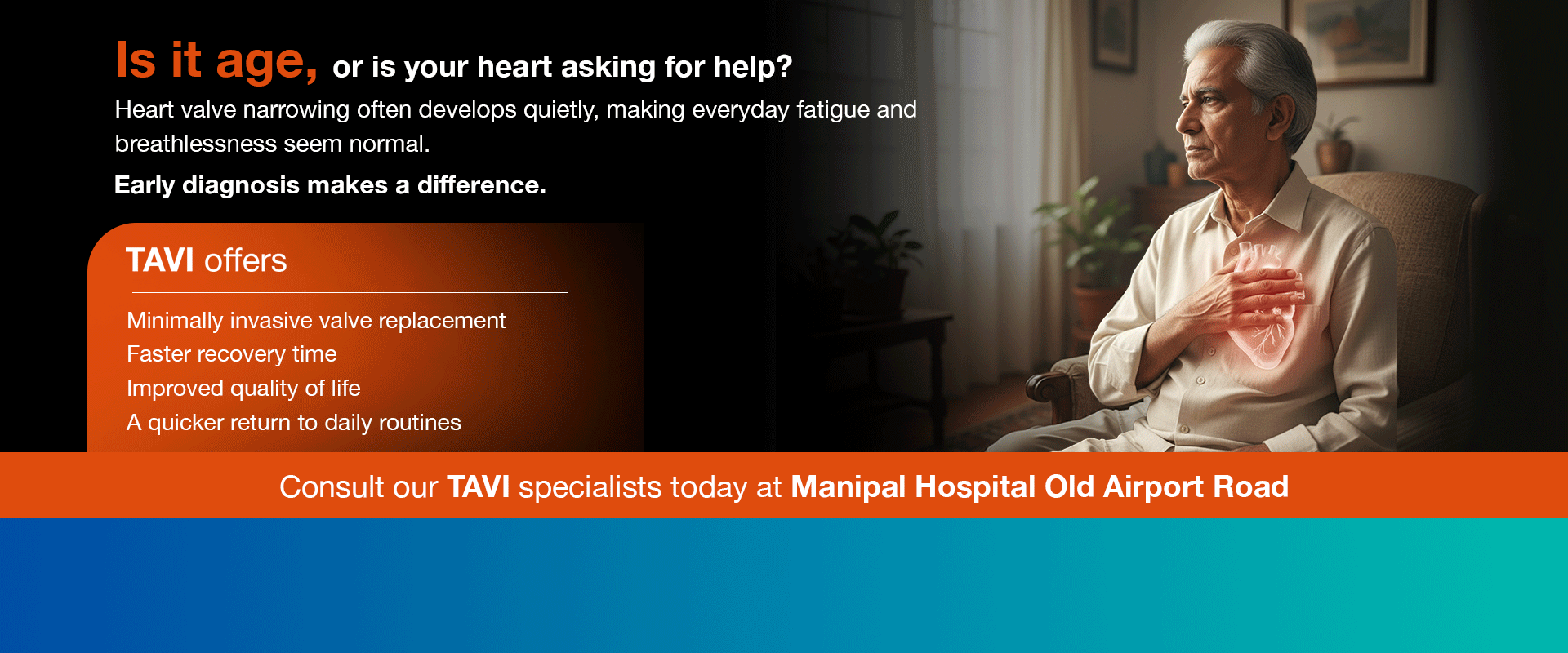 Is it age, or is your heart asking for help?

Heart valve narrowing often develops quietly, making everyday fatigue and breathlessness seem normal.

Early diagnosis makes a difference.

TAVI offers

Minimally invasive valve replacement
Faster recovery time
Improved quality of life
A quicker return to daily routines

Consult our TAVI specialists today at Manipal Hospital Old Airport Road